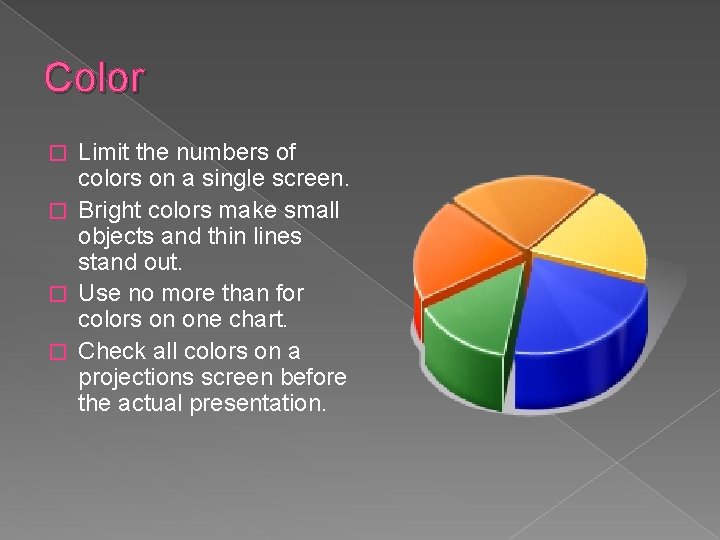 Color

□ Limit the numbers of colors on a single screen.

□ Bright colors make small objects and thin lines stand out.

□ Use no more than for colors on one chart.

□ Check all colors on a projections screen before the actual presentation.